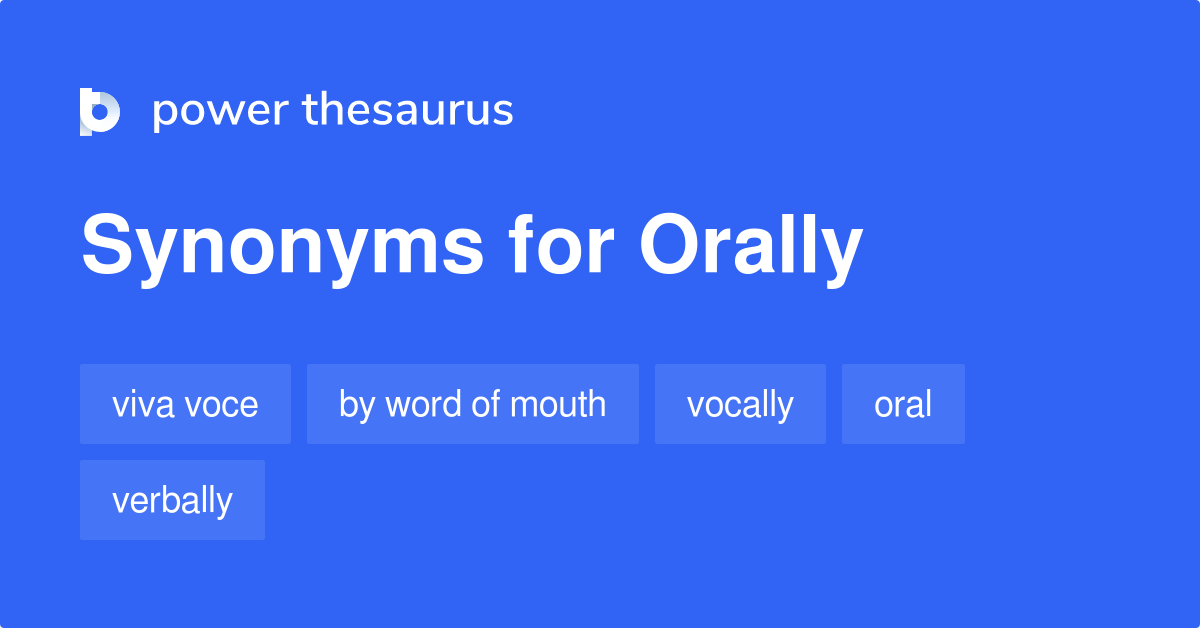 power thesaurus

Synonyms for Orally

viva voce
by word of mouth
vocally
oral
verbally